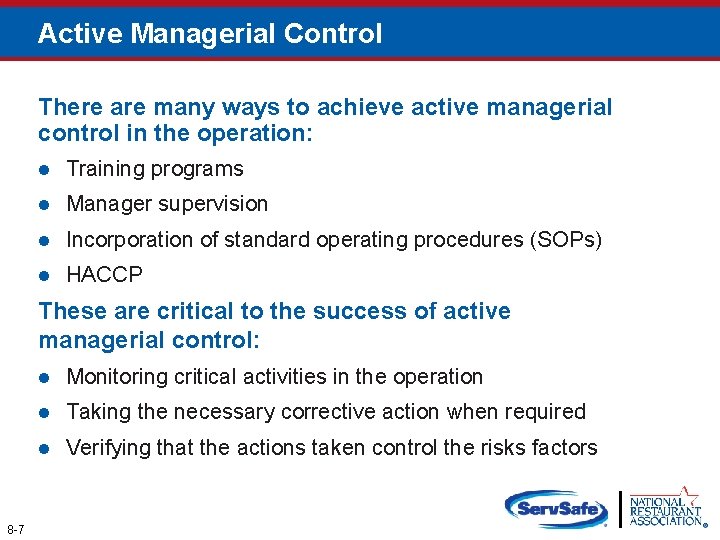 Active Managerial Control

There are many ways to achieve active managerial control in the operation:

- Training programs
- Manager supervision
- Incorporation of standard operating procedures (SOPs)
- HACCP

These are critical to the success of active managerial control:

- Monitoring critical activities in the operation
- Taking the necessary corrective action when required
- Verifying that the actions taken control the risks factors

8-7

ServSafe

NATIONAL RESTAURANT ASSOCIATION